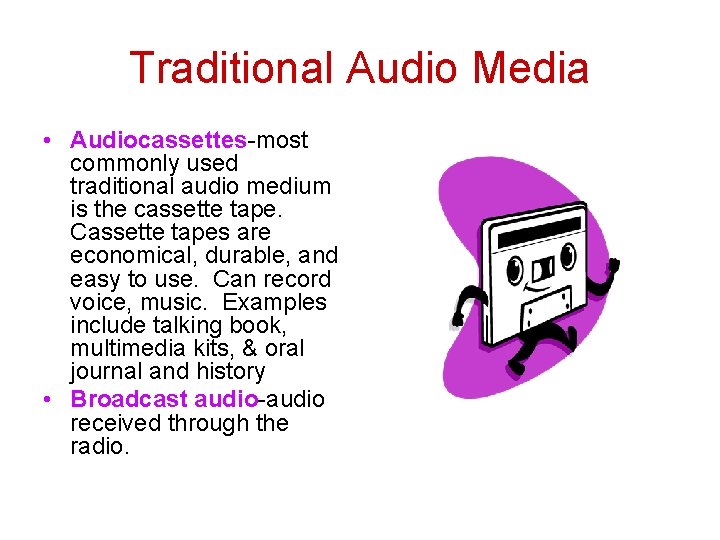 Traditional Audio Media

• Audiocassettes-most commonly used traditional audio medium is the cassette tape. Cassette tapes are economical, durable, and easy to use. Can record voice, music. Examples include talking book, multimedia kits, & oral journal and history
• Broadcast audio-audio received through the radio.